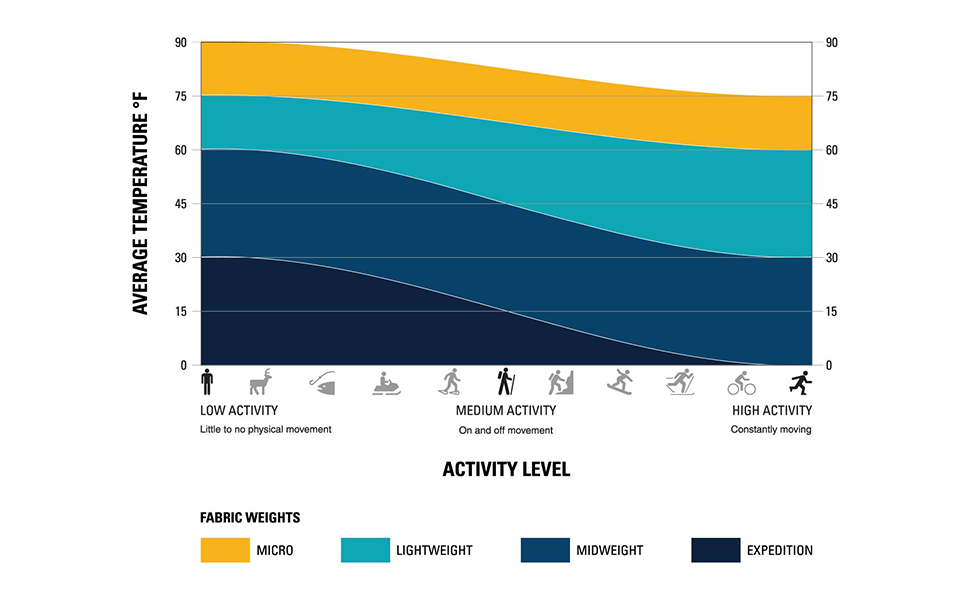 AVERAGE TEMPERATURE °F

90
75
60
45
30
15
0

90
75
60
45
30
15
0

LOW ACTIVITY
Little to no physical movement

MEDIUM ACTIVITY
On and off movement

HIGH ACTIVITY
Constantly moving

ACTIVITY LEVEL

FABRIC WEIGHTS

MICRO
LIGHTWEIGHT
MIDWEIGHT
EXPEDITION